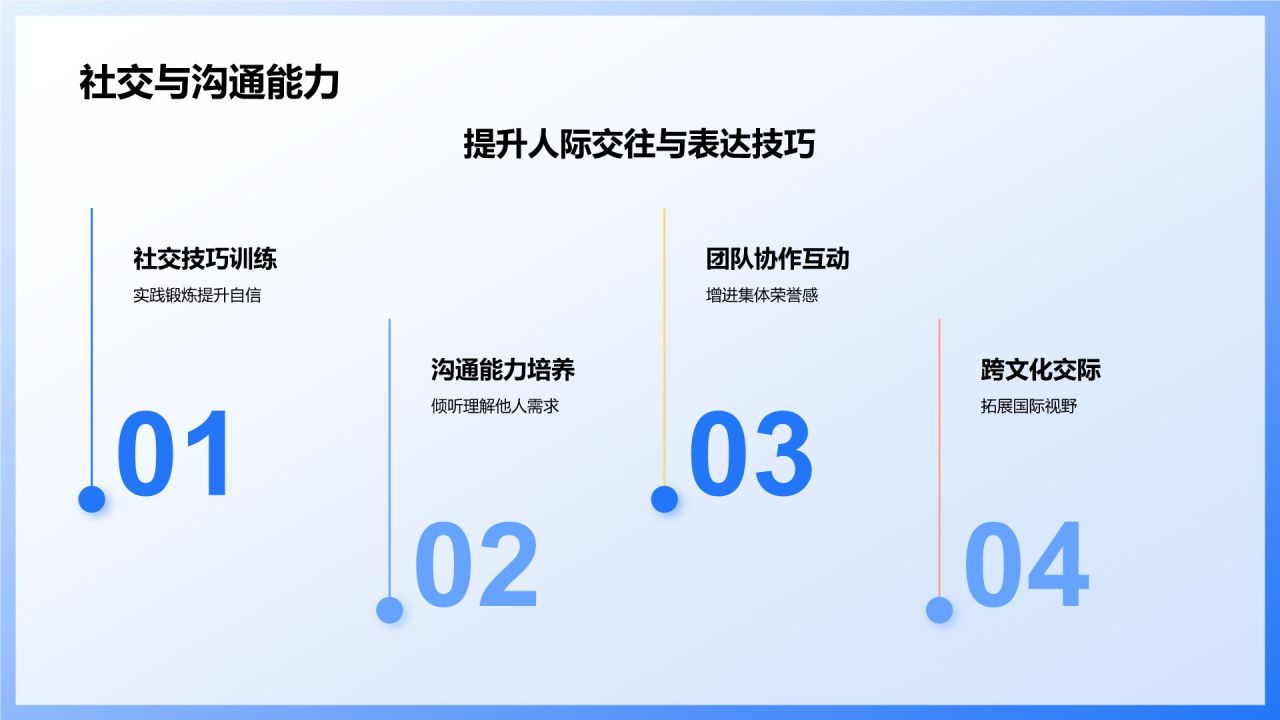 社交与沟通能力

提升人际交往与表达技巧

社交技巧训练

实践锻炼提升自信

01

沟通能力培养

倾听理解他人需求

02

团队协作互动

增进集体荣誉感

03

跨文化交际

拓展国际视野

04